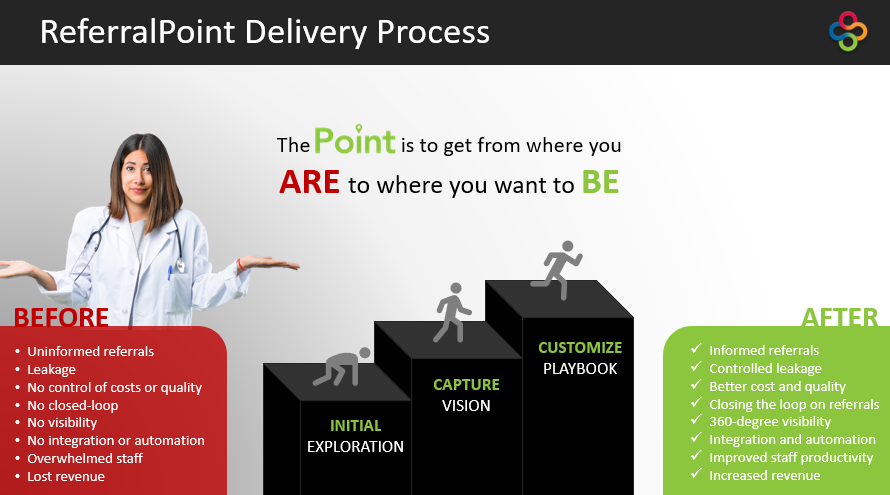 ReferralPoint Delivery Process

The Point is to get from where you ARE to where you want to BE

BEFORE
• Uninformed referrals
• Leakage
• No control of costs or quality
• No closed-loop
• No visibility
• No integration or automation
• Overwhelmed staff
• Lost revenue

INITIAL EXPLORATION

CAPTURE VISION

CUSTOMIZE PLAYBOOK

AFTER
✓ Informed referrals
✓ Controlled leakage
✓ Better cost and quality
✓ Closing the loop on referrals
✓ 360-degree visibility
✓ Integration and automation
✓ Improved staff productivity
✓ Increased revenue